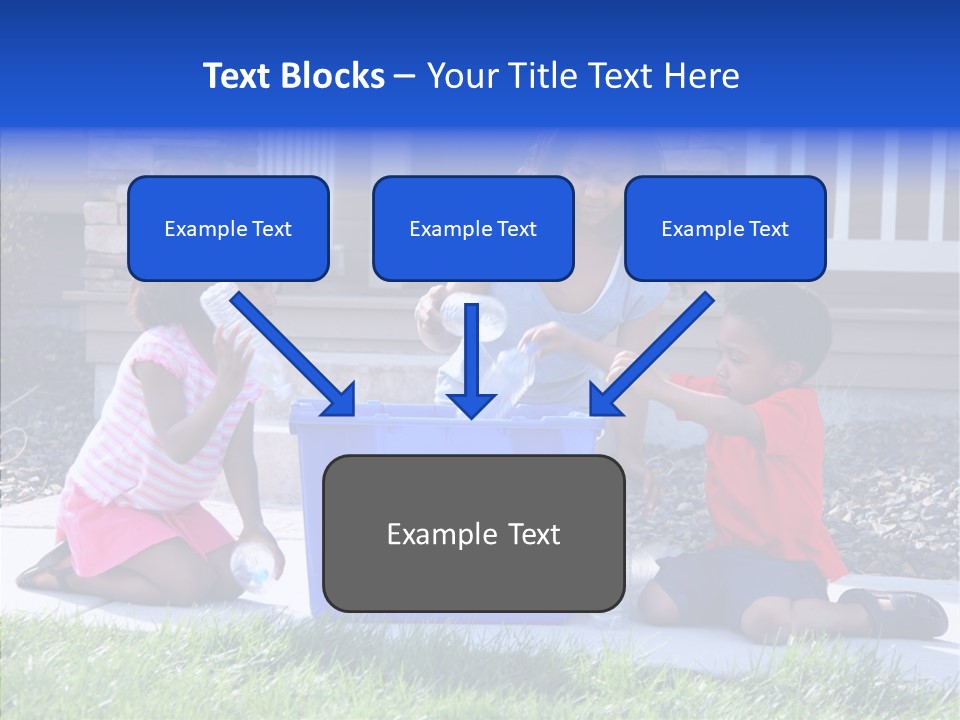 Text Blocks – Your Title Text Here

Example Text

Example Text

Example Text

Example Text